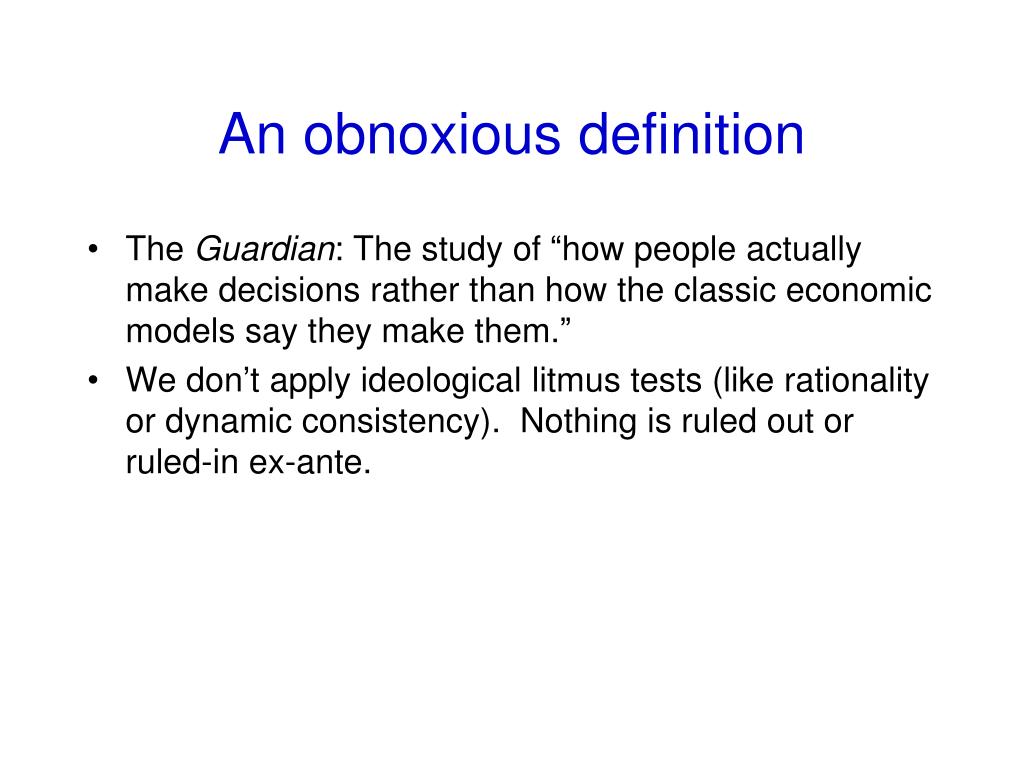 An obnoxious definition

• The Guardian: The study of “how people actually make decisions rather than how the classic economic models say they make them.”
• We don’t apply ideological litmus tests (like rationality or dynamic consistency). Nothing is ruled out or ruled-in ex-ante.